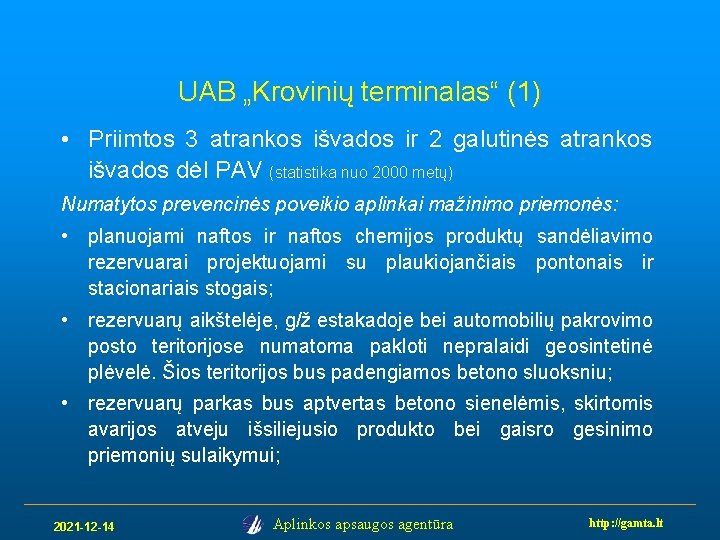 UAB „Krovinių terminalas“ (1)

• Priimtos 3 atrankos išvados ir 2 galutinės atrankos išvados dėl PAV (statistika nuo 2000 metų)

Numatytos prevencinės poveikio aplinkai mažinimo priemonės:

• planuojami naftos ir naftos chemijos produktų sandėliavimo rezervuarai projektuojami su plaukiojančiais pontonais ir stacionariais stogais;

• rezervuarų aikštelėje, g/ž estakadoje bei automobilių pakrovimo posto teritorijose numatoma pakloti nepralaidi geosintetinė plėvelė. Šios teritorijos bus padengiamos betono sluoksniu;

• rezervuarų parkas bus aptvertas betono sienelėmis, skirtomis avarijos atveju išsiliejusio produkto bei gaisro gesinimo priemonių sulaikymui;

2021-12-14 Aplinkos apsaugos agentūra http://gamta.lt